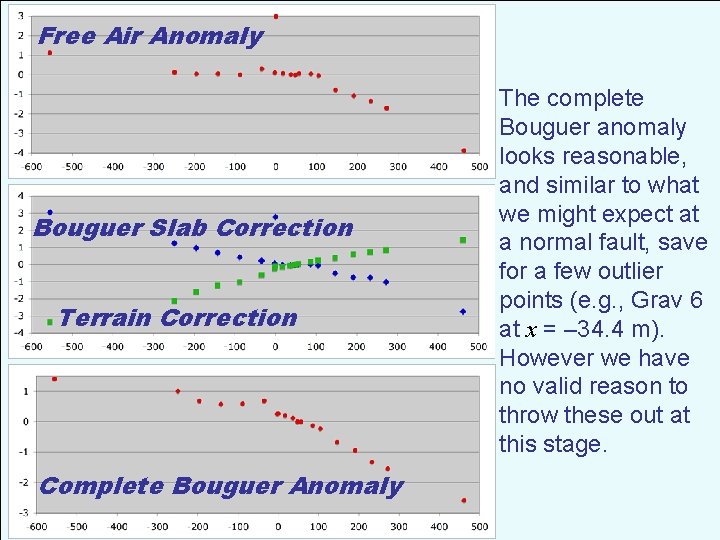 Free Air Anomaly

3
2
1
0
-1
-2
-3
-4
-600 -500 -400 -300 -200 -100 0 100 200 300 400 500

Bouguer Slab Correction

Terrain Correction

4
3
2
1
0
-1
-2
-3
-4
-600 -500 -400 -300 -200 -100 0 100 200 300 400 500

Complete Bouguer Anomaly

1
0
-1
-2
-3
-600 -500 -400 -300 -200 -100 0 100 200 300 400 500

The complete Bouguer anomaly looks reasonable, and similar to what we might expect at a normal fault, save for a few outlier points (e.g., Grav 6 at $x$ = –34.4 m). However we have no valid reason to throw these out at this stage.